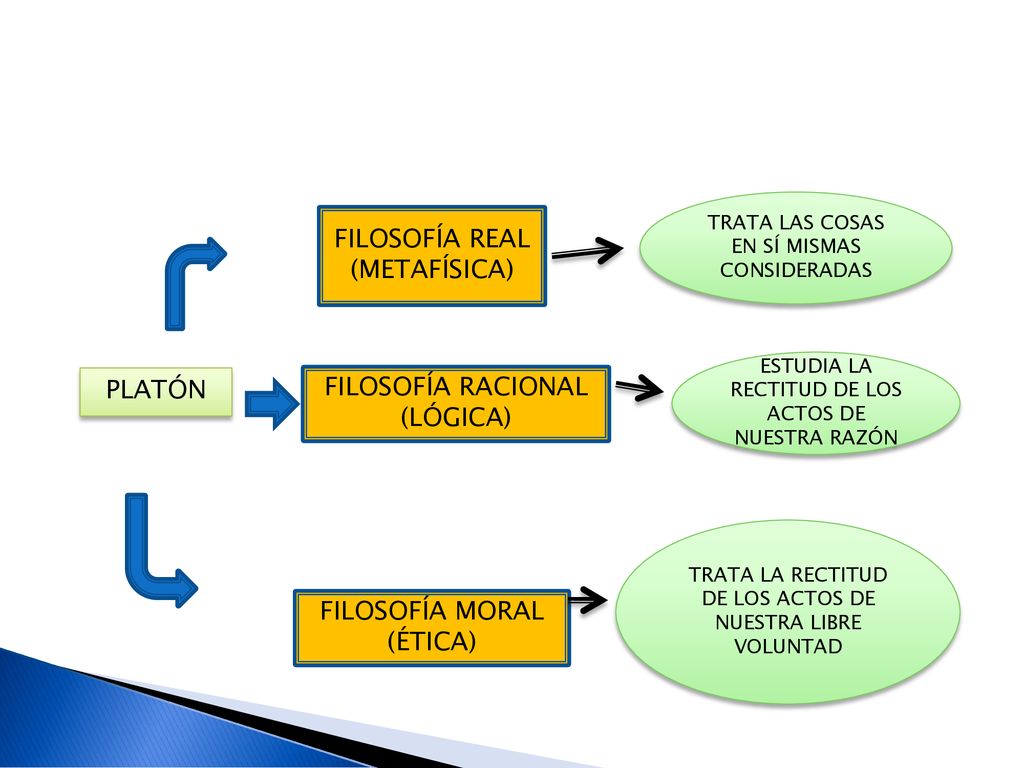 PLATÓN

FILOSOFÍA REAL (METAFÍSICA)

TRATA LAS COSAS EN SÍ MISMAS CONSIDERADAS

FILOSOFÍA RACIONAL (LÓGICA)

ESTUDIA LA RECTITUD DE LOS ACTOS DE NUESTRA RAZÓN

FILOSOFÍA MORAL (ÉTICA)

TRATA LA RECTITUD DE LOS ACTOS DE NUESTRA LIBRE VOLUNTAD